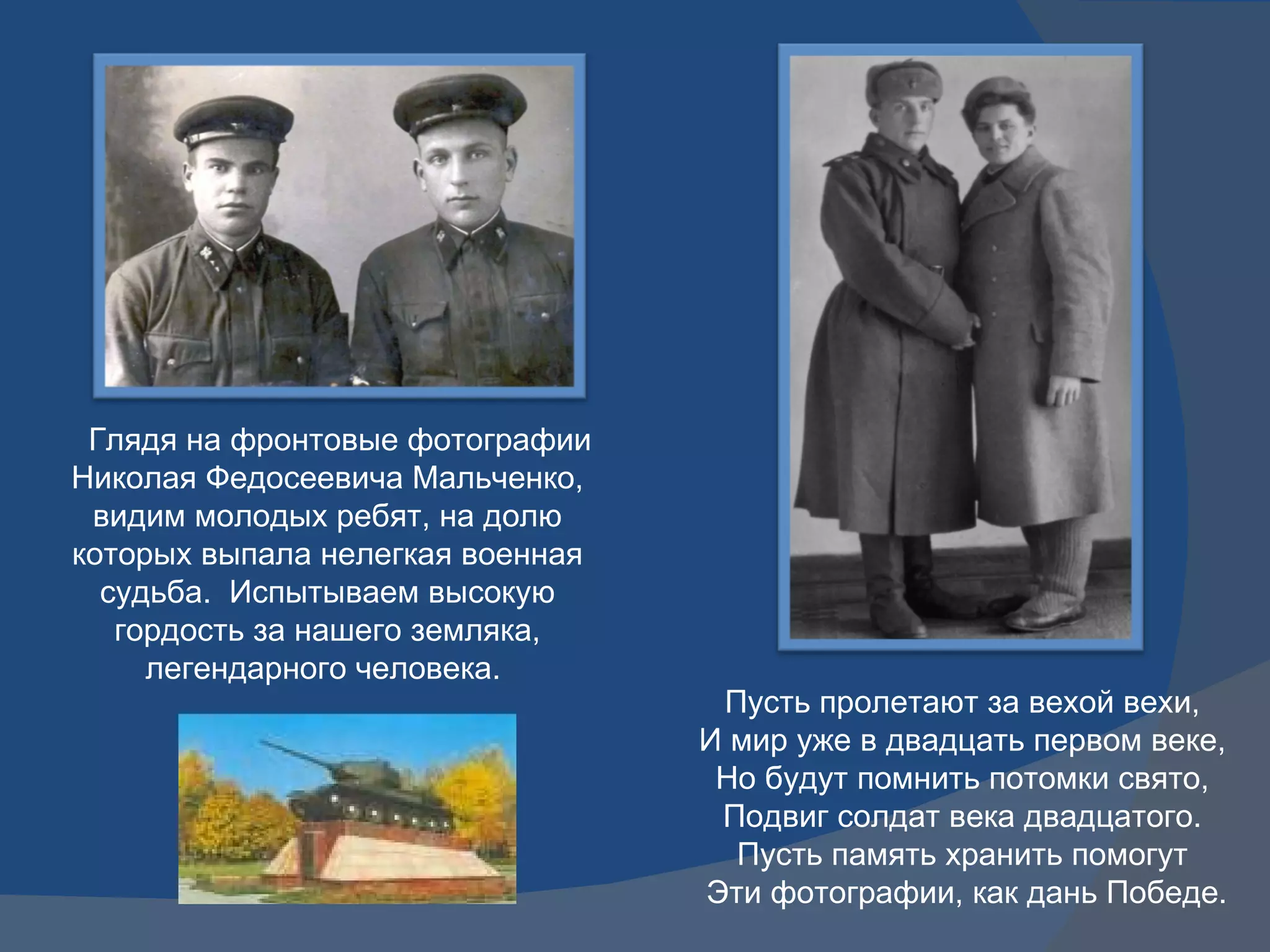 Глядя на фронтовые фотографии Николая Федосеевича Мальченко, видим молодых ребят, на долю которых выпала нелегкая военная судьба. Испытываем высокую гордость за нашего земляка, легендарного человека.

Пусть пролетают за вехой вехи,
И мир уже в двадцать первом веке,
Но будут помнить потомки свято,
Подвиг солдат века двадцатого.
Пусть память хранить помогут
Эти фотографии, как дань Победе.